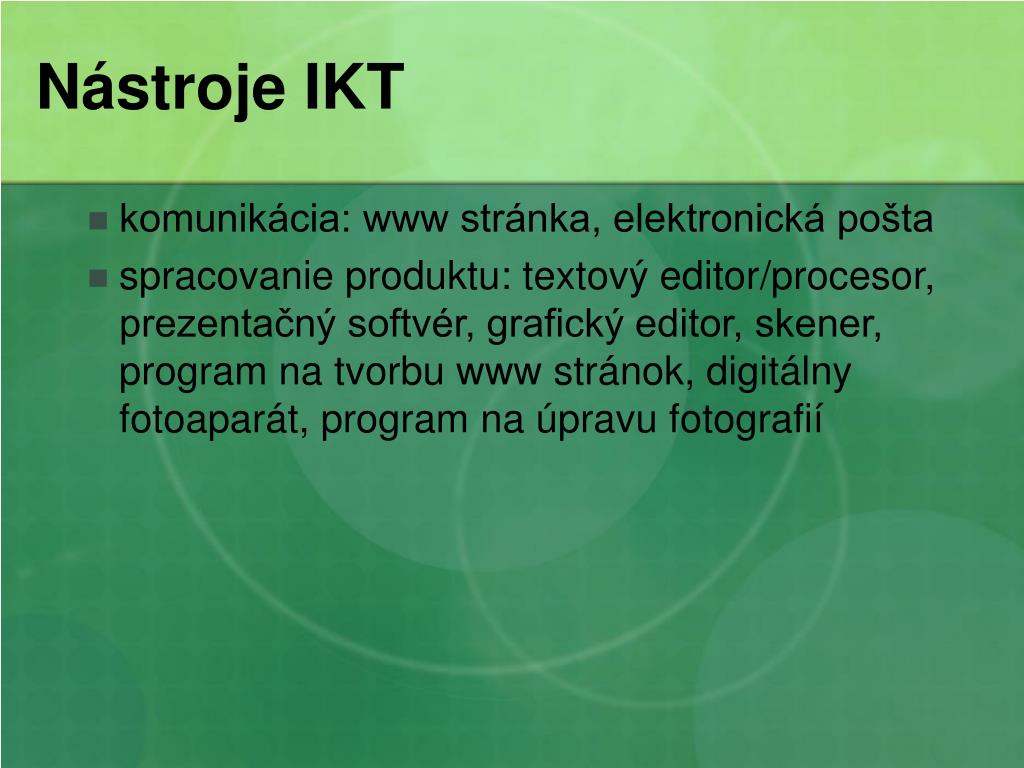 Nástroje IKT

- komunikácia: www stránka, elektronická pošta
- spracovanie produktu: textový editor/procesor, prezentačný softvér, grafický editor, skener, program na tvorbu www stránok, digitálny fotoaparát, program na úpravu fotografií